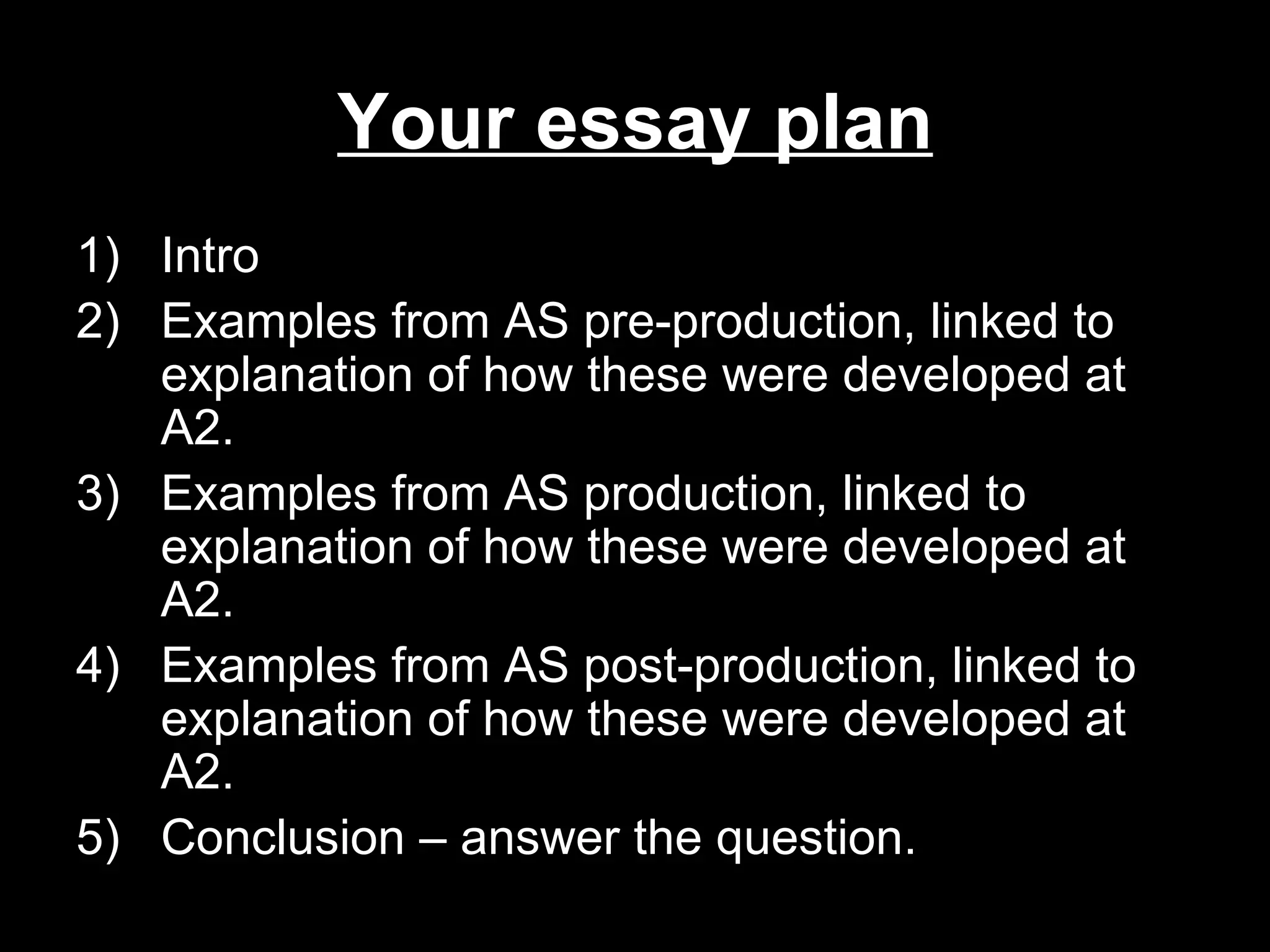 Your essay plan

1) Intro
2) Examples from AS pre-production, linked to explanation of how these were developed at A2.
3) Examples from AS production, linked to explanation of how these were developed at A2.
4) Examples from AS post-production, linked to explanation of how these were developed at A2.
5) Conclusion – answer the question.